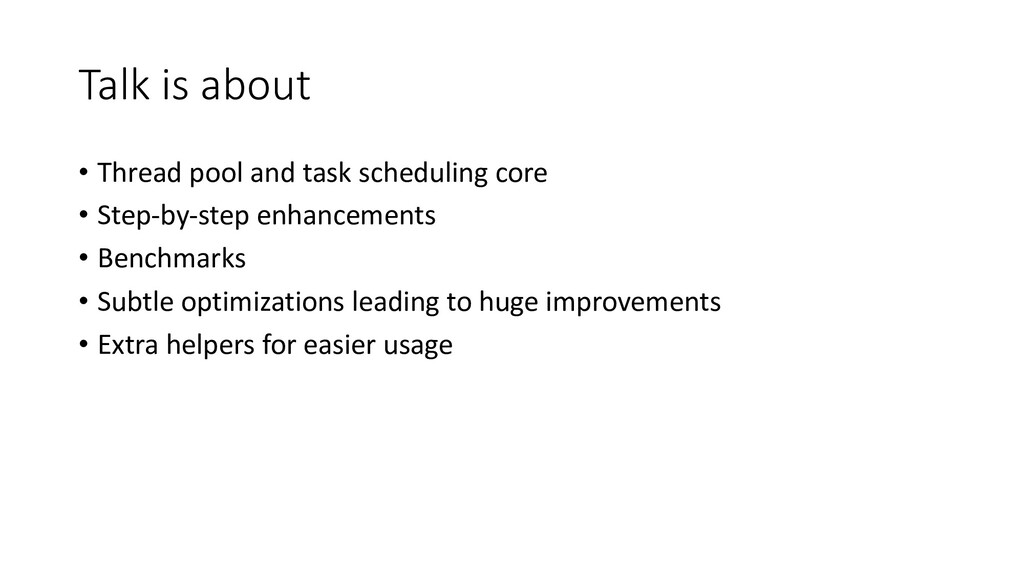 Talk is about

• Thread pool and task scheduling core
• Step-by-step enhancements
• Benchmarks
• Subtle optimizations leading to huge improvements
• Extra helpers for easier usage